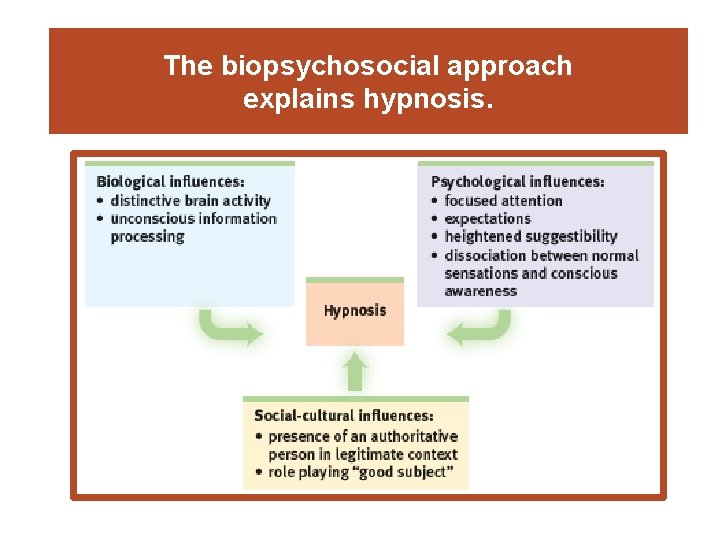 The biopsychosocial approach explains hypnosis.

Biological influences:
• distinctive brain activity
• unconscious information processing

Psychological influences:
• focused attention
• expectations
• heightened suggestibility
• dissociation between normal sensations and conscious awareness

Hypnosis

Social-cultural influences:
• presence of an authoritative person in legitimate context
• role playing "good subject"